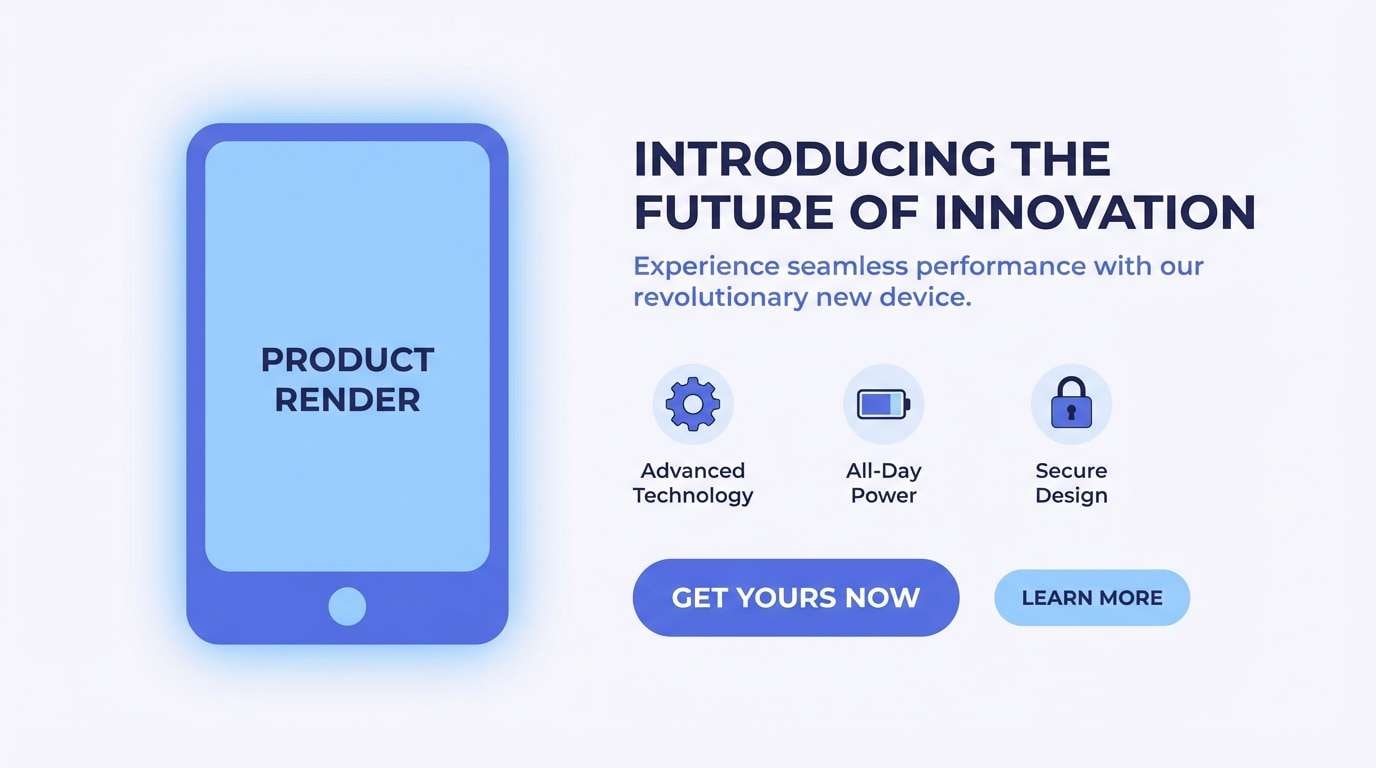 PRODUCT RENDER

INTRODUCING THE FUTURE OF INNOVATION

Experience seamless performance with our revolutionary new device.

Advanced Technology

All-Day Power

Secure Design

GET YOURS NOW

LEARN MORE